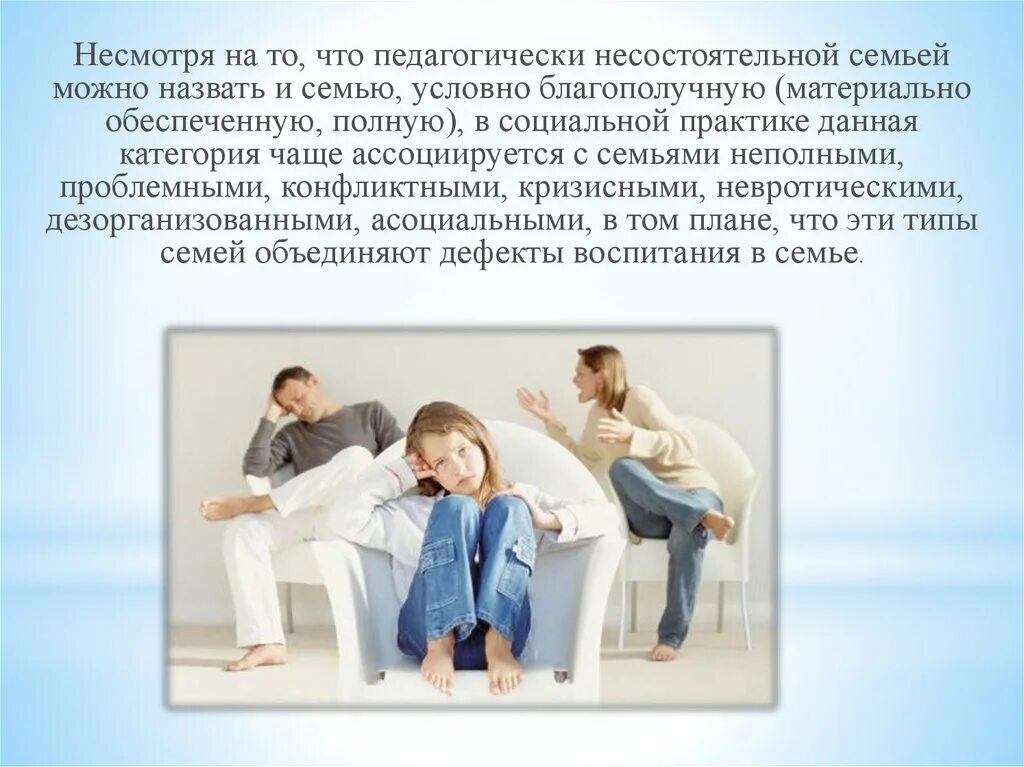 Несмотря на то, что педагогически несостоятельной семьей можно назвать и семью, условно благополучную (материально обеспеченную, полную), в социальной практике данная категория чаще ассоциируется с семьями неполными, проблемными, конфликтными, кризисными, невротическими, дезорганизованными, асоциальными, в том плане, что эти типы семей объединяют дефекты воспитания в семье.